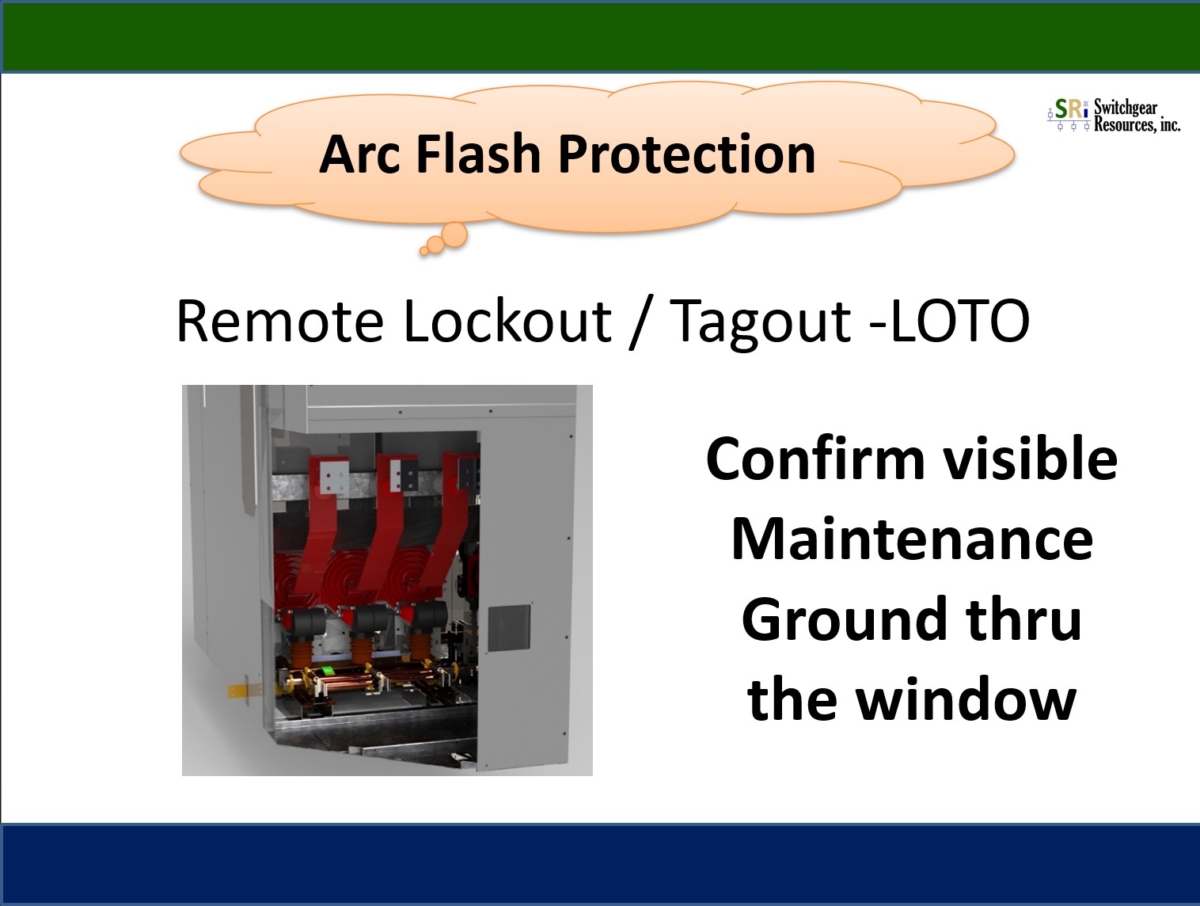 Arc Flash Protection

SRi Switchgear Resources, inc.

Remote Lockout / Tagout -LOTO

Confirm visible Maintenance Ground thru the window